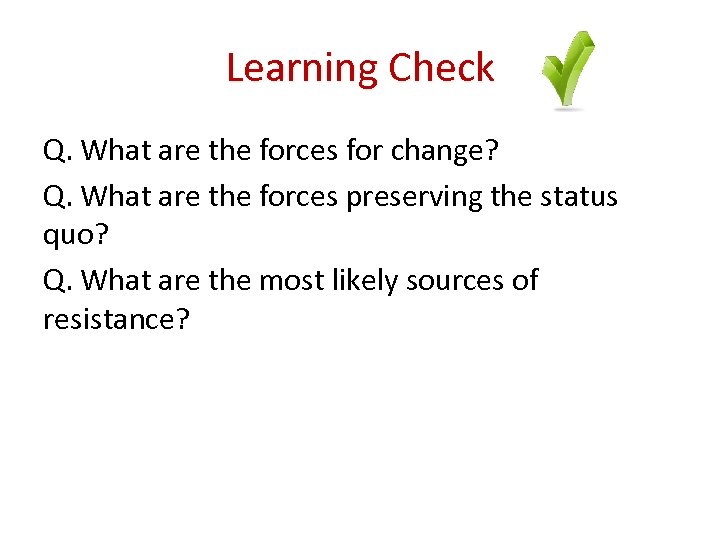 Learning Check

Q. What are the forces for change?

Q. What are the forces preserving the status quo?

Q. What are the most likely sources of resistance?